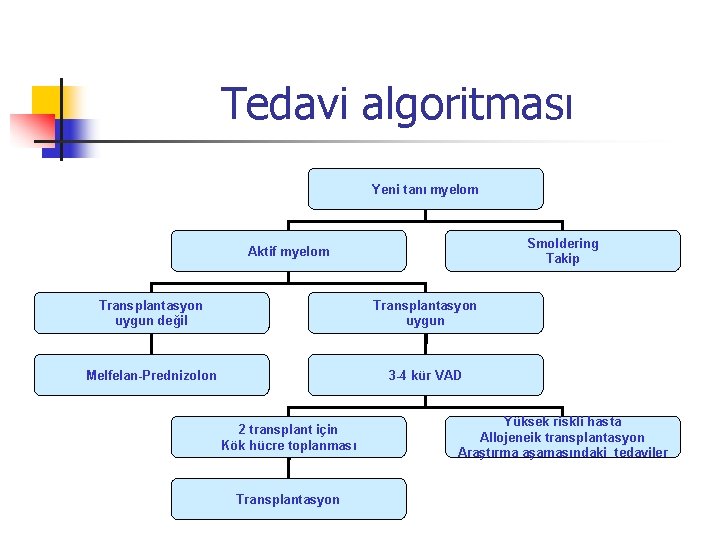 Tedavi algoritması

Yeni tanı myelom

Aktif myelom

Smoldering
Takip

Transplantasyon
uygun değil

Transplantasyon
uygun

Melfelan-Prednizolon

3-4 kür VAD

2 transplant için
Kök hücre toplanması

Yüksek riskli hasta
Allojeneik transplantasyon
Araştırma aşamasındaki tedaviler

Transplantasyon